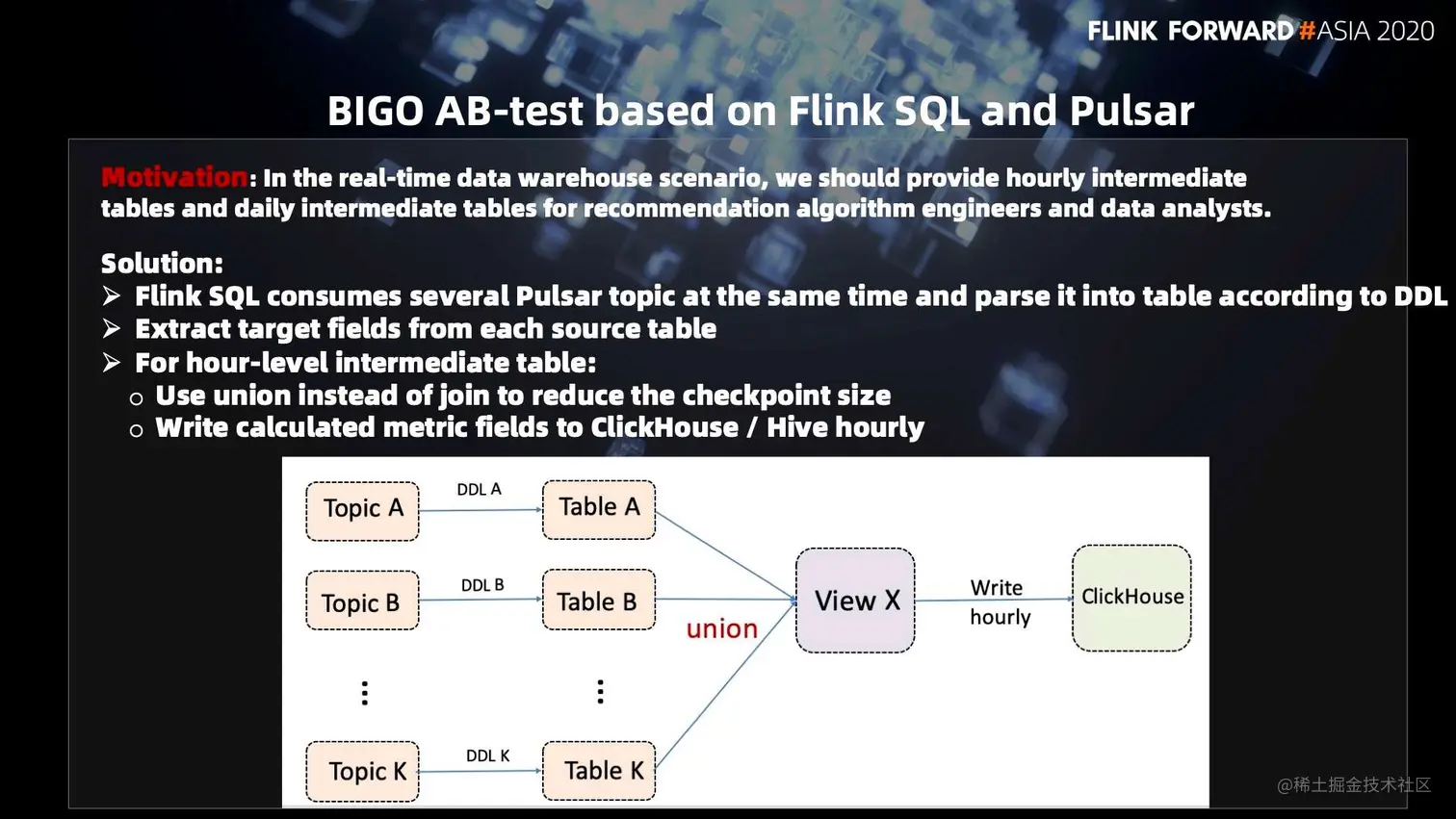 FLINK FORWARD #ASIA 2020

BIGO AB-test based on Flink SQL and Pulsar

Motivation: In the real-time data warehouse scenario, we should provide hourly intermediate tables and daily intermediate tables for recommendation algorithm engineers and data analysts.

Solution:
➢ Flink SQL consumes several Pulsar topic at the same time and parse it into table according to DDL
➢ Extract target fields from each source table
➢ For hour-level intermediate table:
○ Use union instead of join to reduce the checkpoint size
○ Write calculated metric fields to ClickHouse / Hive hourly

Topic A
DDL A
Table A
Topic B
DDL B
Table B
⋮
⋮
Topic K
DDL K
Table K
union
View X
Write hourly
ClickHouse

@稀土掘金技术社区